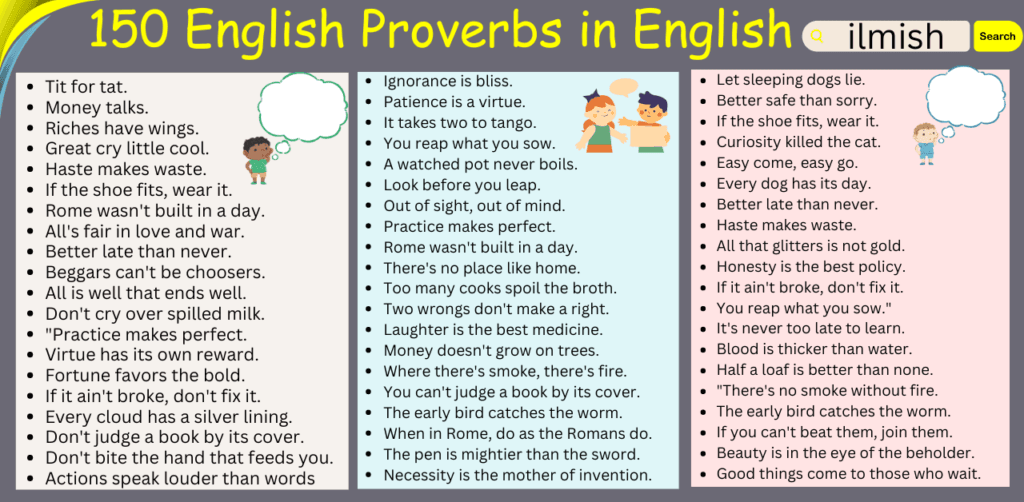 150 English Proverbs in English

ilmish

Search

- Tit for tat.
- Money talks.
- Riches have wings.
- Great cry little cool.
- Haste makes waste.
- If the shoe fits, wear it.
- Rome wasn't built in a day.
- All's fair in love and war.
- Better late than never.
- Beggars can't be choosers.
- All is well that ends well.
- Don't cry over spilled milk.
- "Practice makes perfect.
- Virtue has its own reward.
- Fortune favors the bold.
- If it ain't broke, don't fix it.
- Every cloud has a silver lining.
- Don't judge a book by its cover.
- Don't bite the hand that feeds you.
- Actions speak louder than words

- Ignorance is bliss.
- Patience is a virtue.
- It takes two to tango.
- You reap what you sow.
- A watched pot never boils.
- Look before you leap.
- Out of sight, out of mind.
- Practice makes perfect.
- Rome wasn't built in a day.
- There's no place like home.
- Too many cooks spoil the broth.
- Two wrongs don't make a right.
- Laughter is the best medicine.
- Money doesn't grow on trees.
- Where there's smoke, there's fire.
- You can't judge a book by its cover.
- The early bird catches the worm.
- When in Rome, do as the Romans do.
- The pen is mightier than the sword.
- Necessity is the mother of invention.

- Let sleeping dogs lie.
- Better safe than sorry.
- If the shoe fits, wear it.
- Curiosity killed the cat.
- Easy come, easy go.
- Every dog has its day.
- Better late than never.
- Haste makes waste.
- All that glitters is not gold.
- Honesty is the best policy.
- If it ain't broke, don't fix it.
- You reap what you sow."
- It's never too late to learn.
- Blood is thicker than water.
- Half a loaf is better than none.
- "There's no smoke without fire.
- The early bird catches the worm.
- If you can't beat them, join them.
- Beauty is in the eye of the beholder.
- Good things come to those who wait.